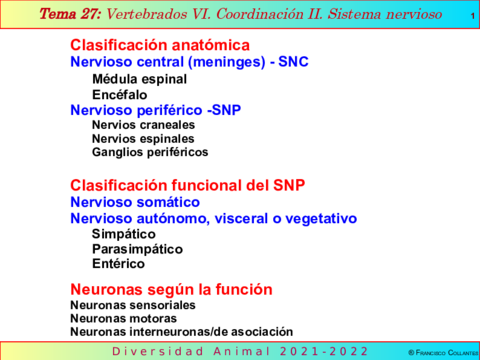 Tema 27: Vertebrados VI. Coordinación II. Sistema nervioso 1

Clasificación anatómica
Nervioso central (meninges) - SNC
Médula espinal
Encéfalo
Nervioso periférico -SNP
Nervios craneales
Nervios espinales
Ganglios periféricos

Clasificación funcional del SNP
Nervioso somático
Nervioso autónomo, visceral o vegetativo
Simpático
Parasimpático
Entérico

Neuronas según la función
Neuronas sensoriales
Neuronas motoras
Neuronas interneuronas/de asociación

Diversidad Animal 2021-2022 ® Francisco Collantes